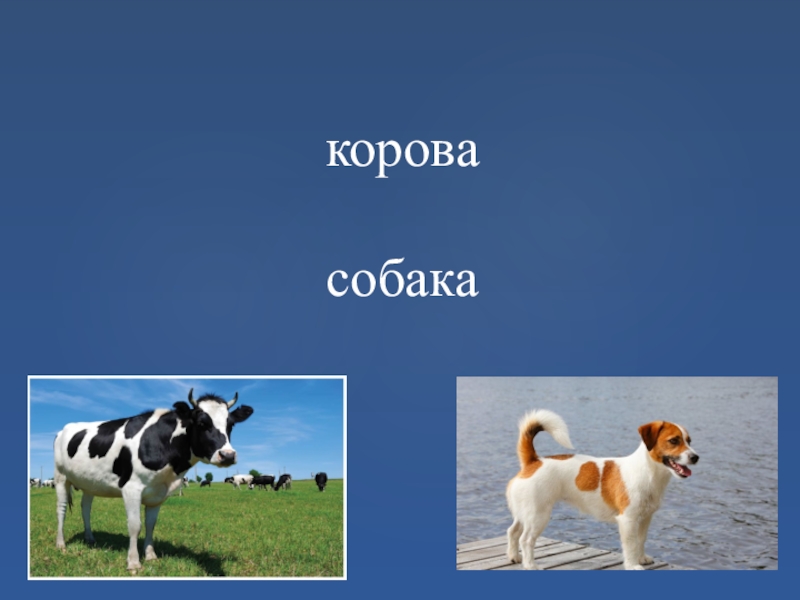 корова

собака